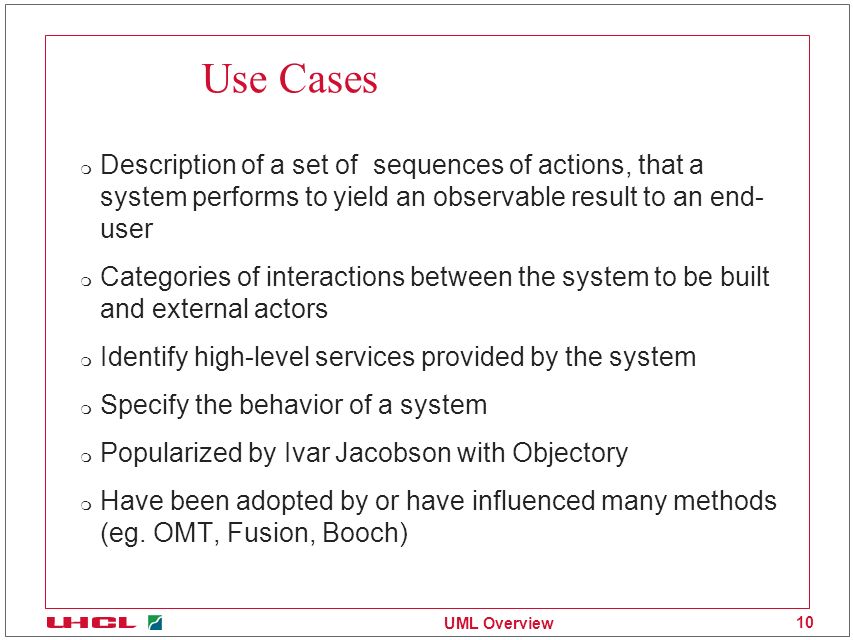 Use Cases

Description of a set of  sequences of actions, that a system performs to yield an observable result to an end-user

Categories of interactions between the system to be built and external actors

Identify high-level services provided by the system

Specify the behavior of a system

Popularized by Ivar Jacobson with Objectory

Have been adopted by or have influenced many methods (eg. OMT, Fusion, Booch)

UHCL

UML Overview

10